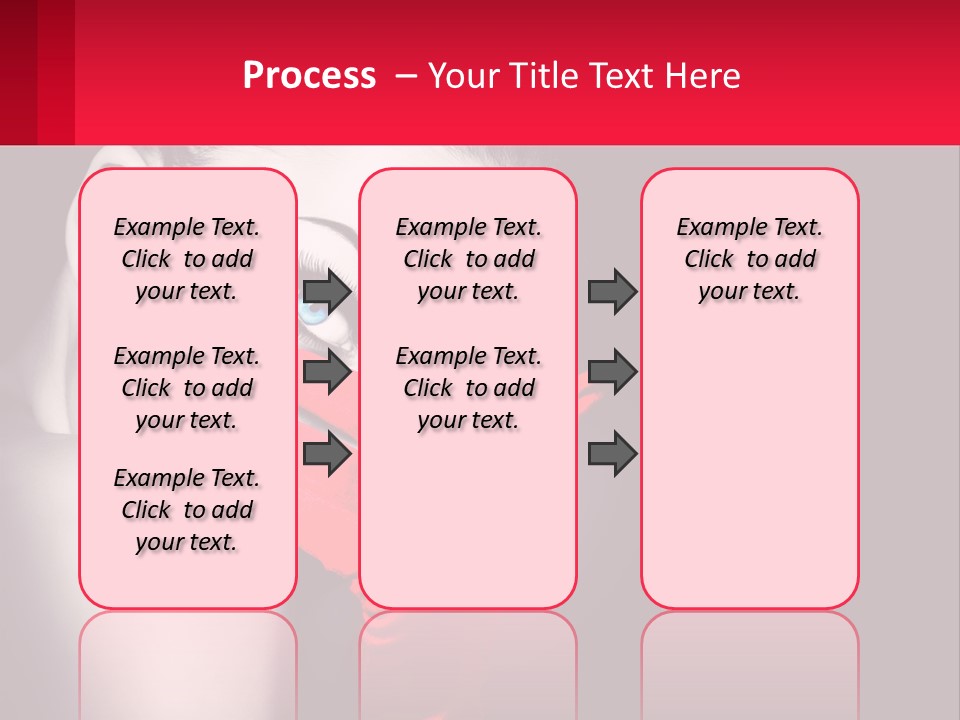 Process – Your Title Text Here

Example Text. Click to add your text.

Example Text. Click to add your text.

Example Text. Click to add your text.

Example Text. Click to add your text.

Example Text. Click to add your text.

Example Text. Click to add your text.